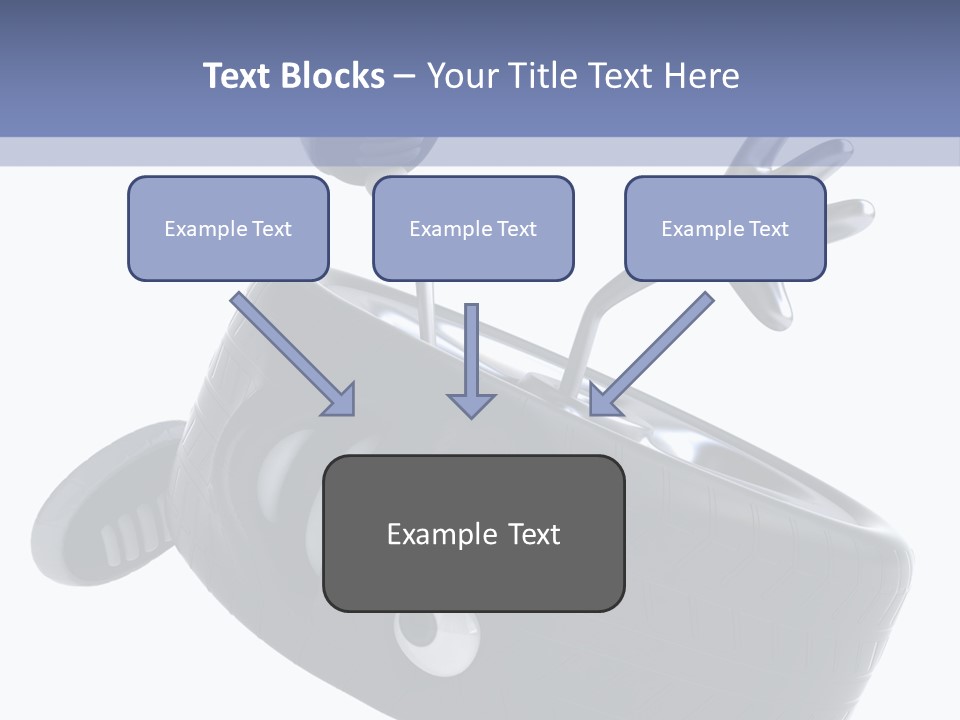 Text Blocks – Your Title Text Here

Example Text

Example Text

Example Text

Example Text